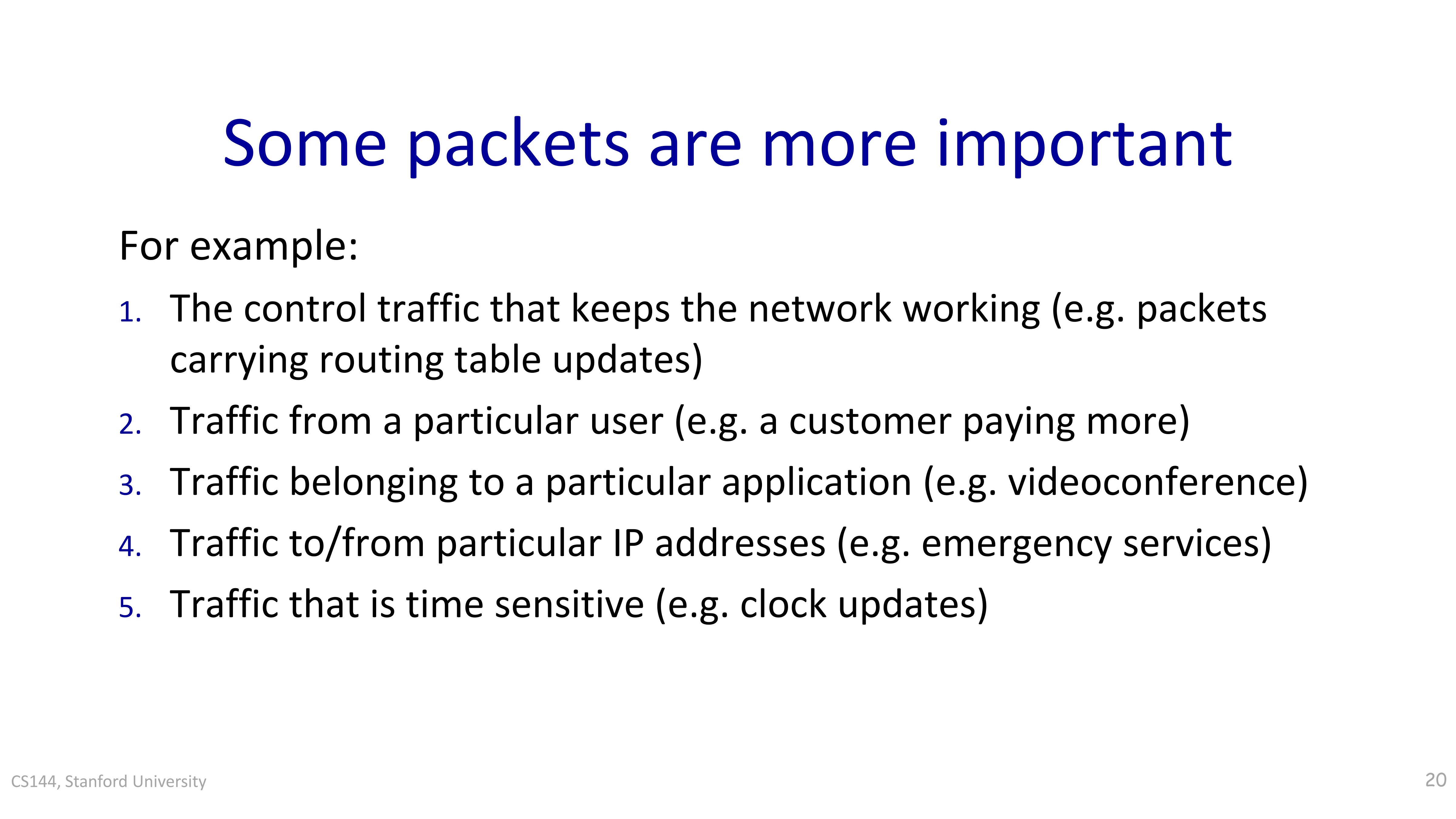 Some packets are more important

For example:

1. The control traffic that keeps the network working (e.g. packets carrying routing table updates)
2. Traffic from a particular user (e.g. a customer paying more)
3. Traffic belonging to a particular application (e.g. videoconference)
4. Traffic to/from particular IP addresses (e.g. emergency services)
5. Traffic that is time sensitive (e.g. clock updates)

CS144, Stanford University

20